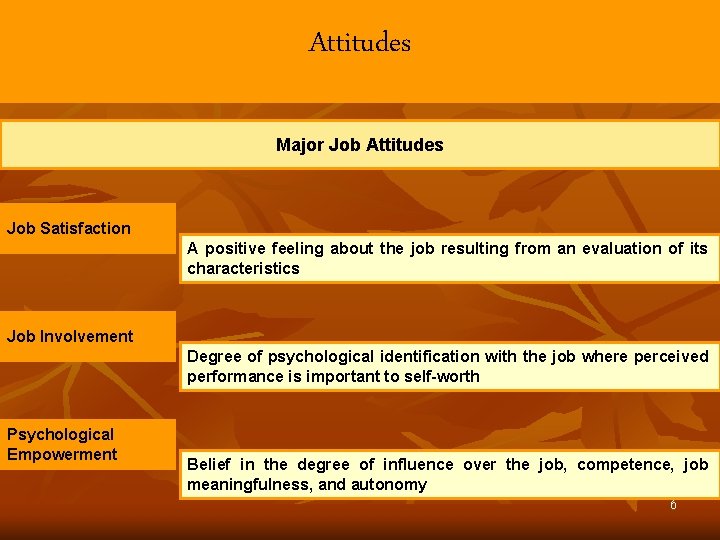 Attitudes

Major Job Attitudes

Job Satisfaction

A positive feeling about the job resulting from an evaluation of its characteristics

Job Involvement

Degree of psychological identification with the job where perceived performance is important to self-worth

Psychological Empowerment

Belief in the degree of influence over the job, competence, job meaningfulness, and autonomy

6